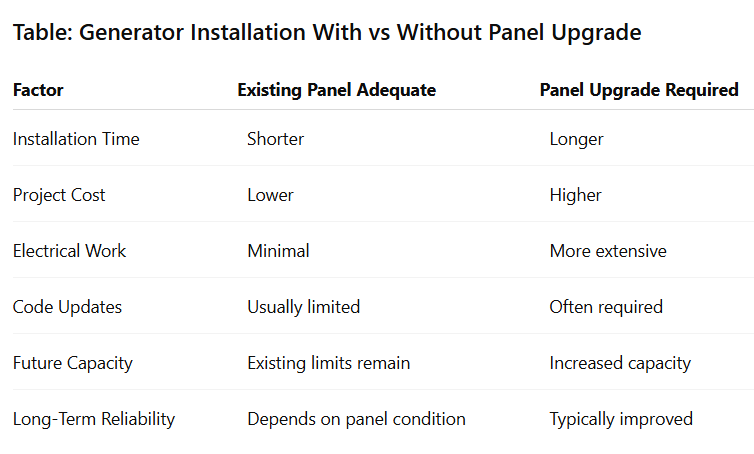 Table: Generator Installation With vs Without Panel Upgrade

| Factor | Existing Panel Adequate | Panel Upgrade Required |
|---|---|---|
| Installation Time | Shorter | Longer |
| Project Cost | Lower | Higher |
| Electrical Work | Minimal | More extensive |
| Code Updates | Usually limited | Often required |
| Future Capacity | Existing limits remain | Increased capacity |
| Long-Term Reliability | Depends on panel condition | Typically improved |